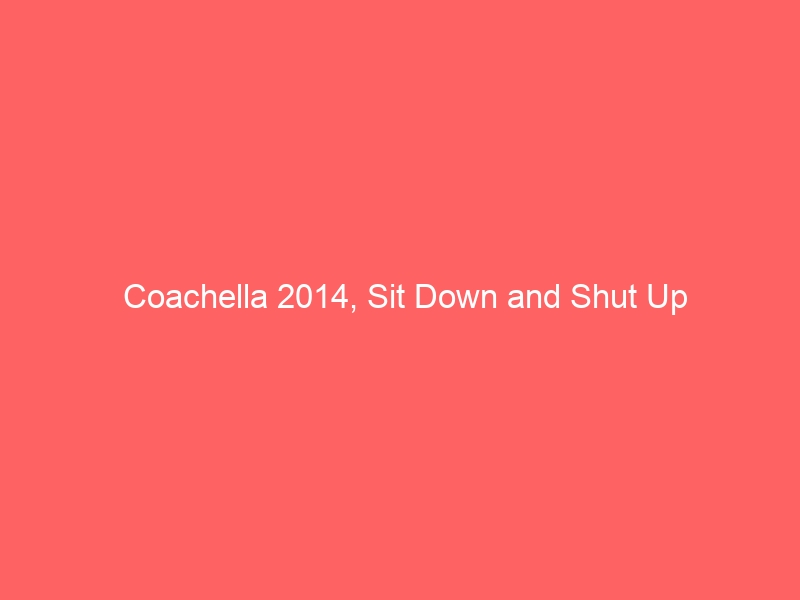 Coachella 2014, Sit Down and Shut Up